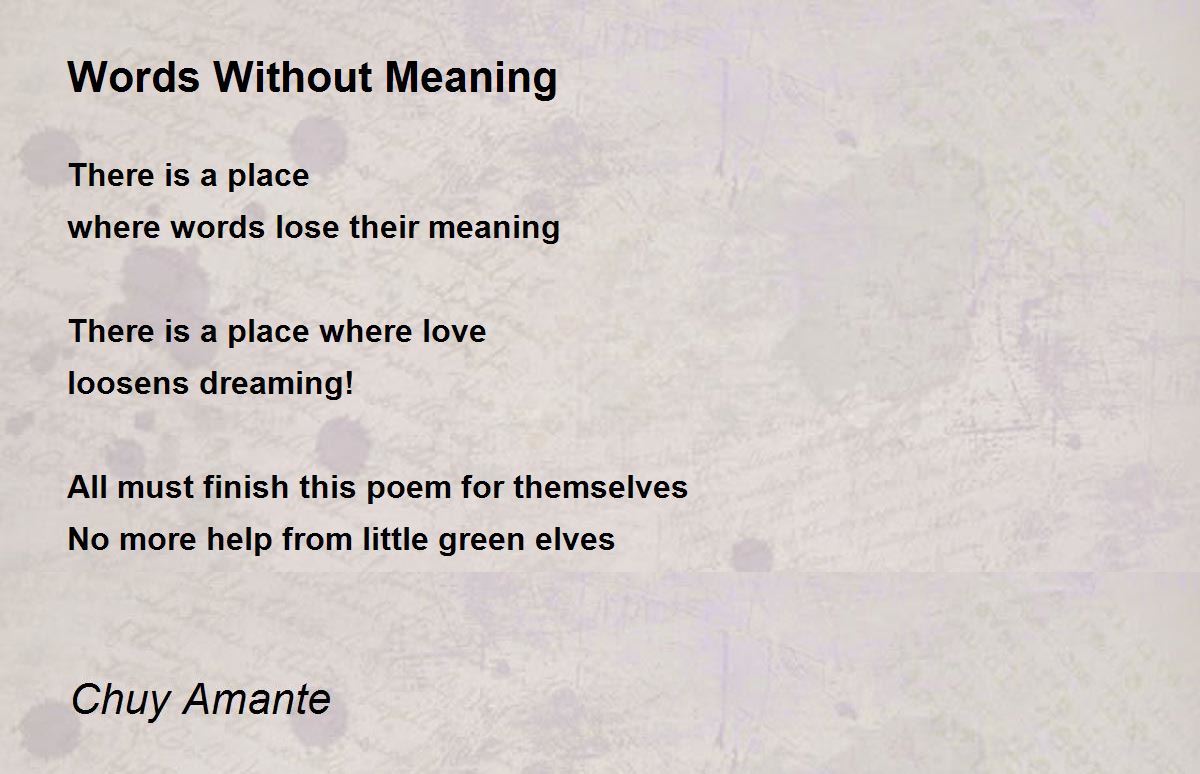 Words Without Meaning

There is a place
where words lose their meaning

There is a place where love
loosens dreaming!

All must finish this poem for themselves
No more help from little green elves

Chuy Amante